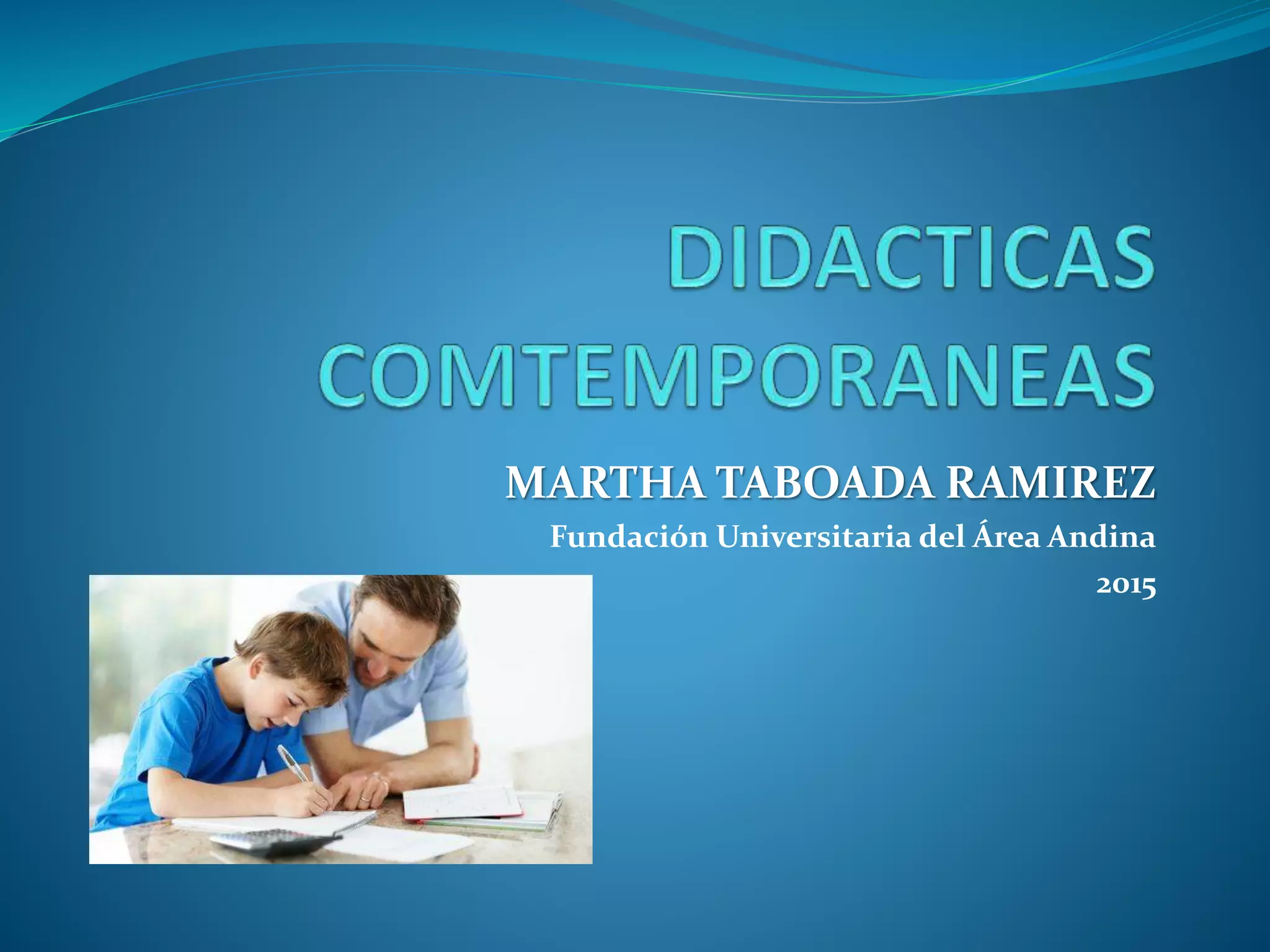 DIDACTICAS COMTEMPORANEAS

MARTHA TABOADA RAMIREZ

Fundación Universitaria del Área Andina

2015